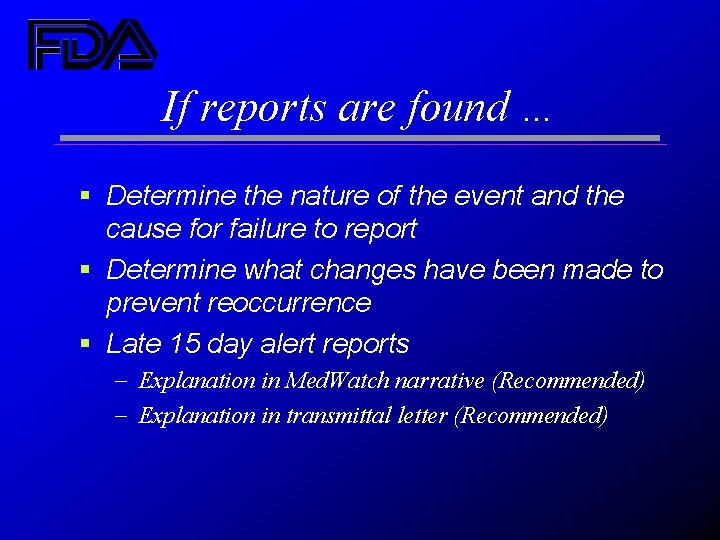 FDA

If reports are found ...

▪ Determine the nature of the event and the cause for failure to report
▪ Determine what changes have been made to prevent reoccurrence
▪ Late 15 day alert reports
– Explanation in MedWatch narrative (Recommended)
– Explanation in transmittal letter (Recommended)